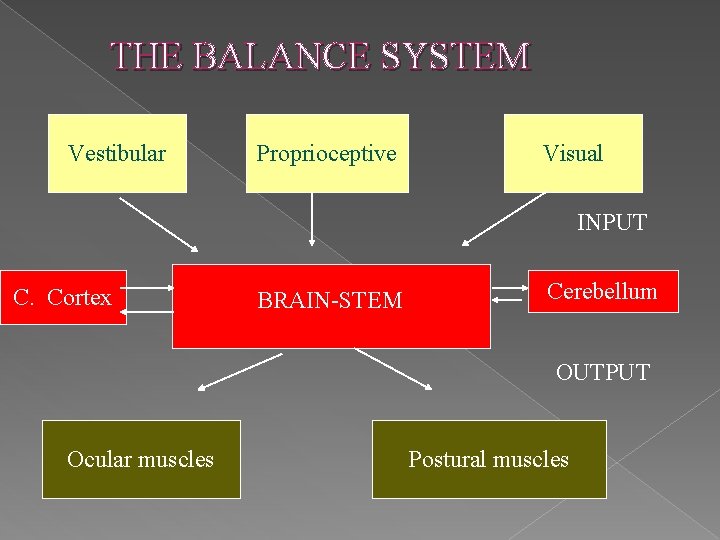 THE BALANCE SYSTEM

Vestibular

Proprioceptive

Visual

INPUT

C. Cortex

BRAIN-STEM

Cerebellum

OUTPUT

Ocular muscles

Postural muscles